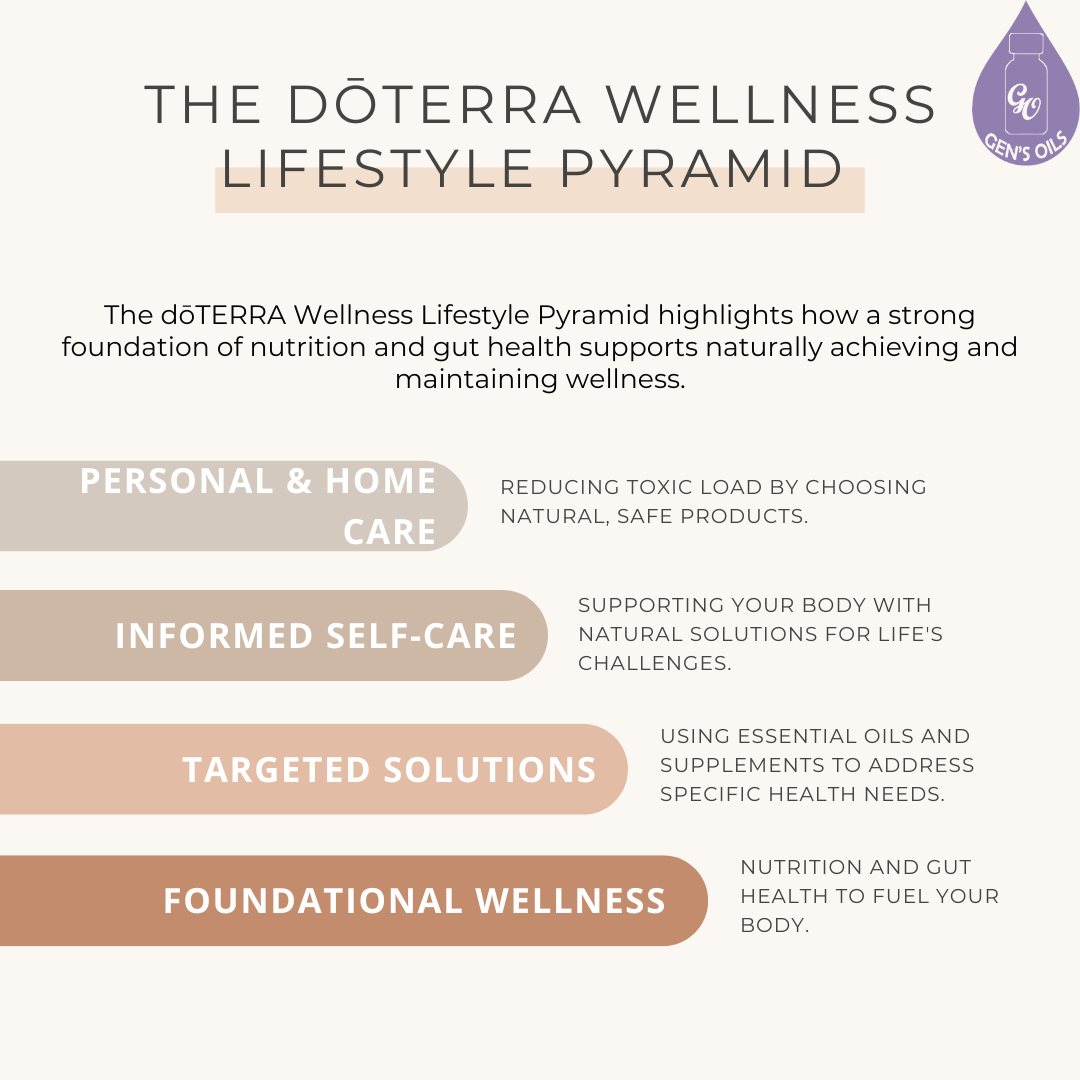 THE DŌTERRA WELLNESS LIFESTYLE PYRAMID

GO
GEN'S OILS

The dōTERRA Wellness Lifestyle Pyramid highlights how a strong foundation of nutrition and gut health supports naturally achieving and maintaining wellness.

PERSONAL & HOME CARE

REDUCING TOXIC LOAD BY CHOOSING NATURAL, SAFE PRODUCTS.

INFORMED SELF-CARE

SUPPORTING YOUR BODY WITH NATURAL SOLUTIONS FOR LIFE'S CHALLENGES.

TARGETED SOLUTIONS

USING ESSENTIAL OILS AND SUPPLEMENTS TO ADDRESS SPECIFIC HEALTH NEEDS.

FOUNDATIONAL WELLNESS

NUTRITION AND GUT HEALTH TO FUEL YOUR BODY.